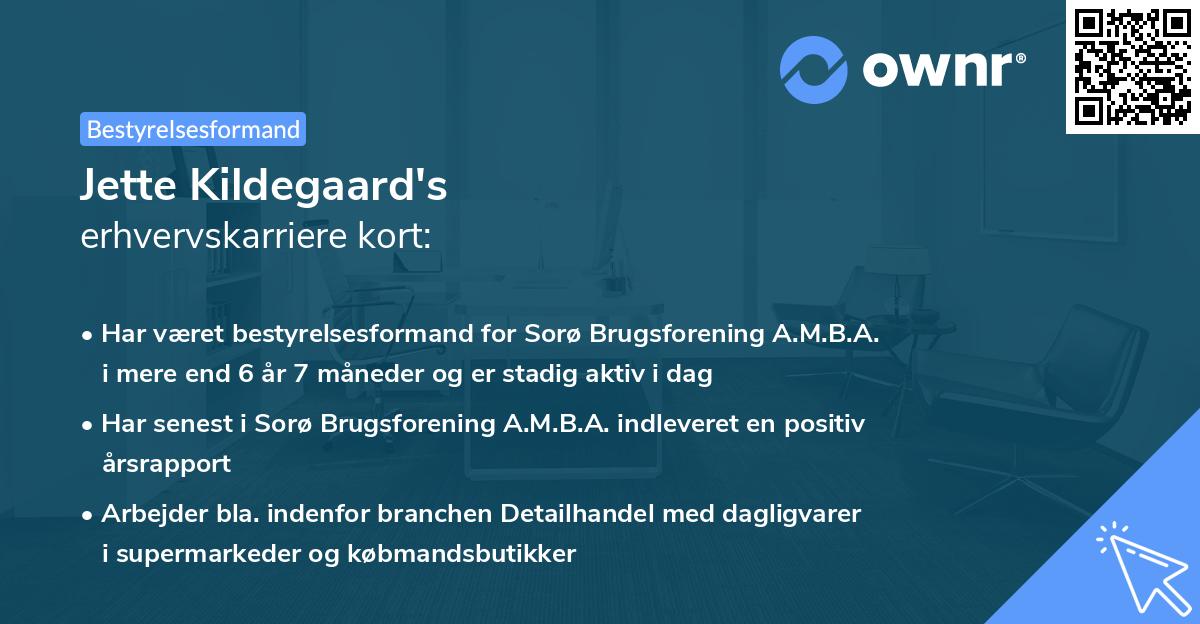 ownr®

Bestyrelsesformand

Jette Kildegaard's
erhvervskarriere kort:

• Har været bestyrelsesformand for Sorø Brugsforening A.M.B.A. i mere end 6 år 7 måneder og er stadig aktiv i dag
• Har senest i Sorø Brugsforening A.M.B.A. indleveret en positiv årsrapport
• Arbejder bla. indenfor branchen Detailhandel med dagligvarer i supermarkeder og købmandsbutikker